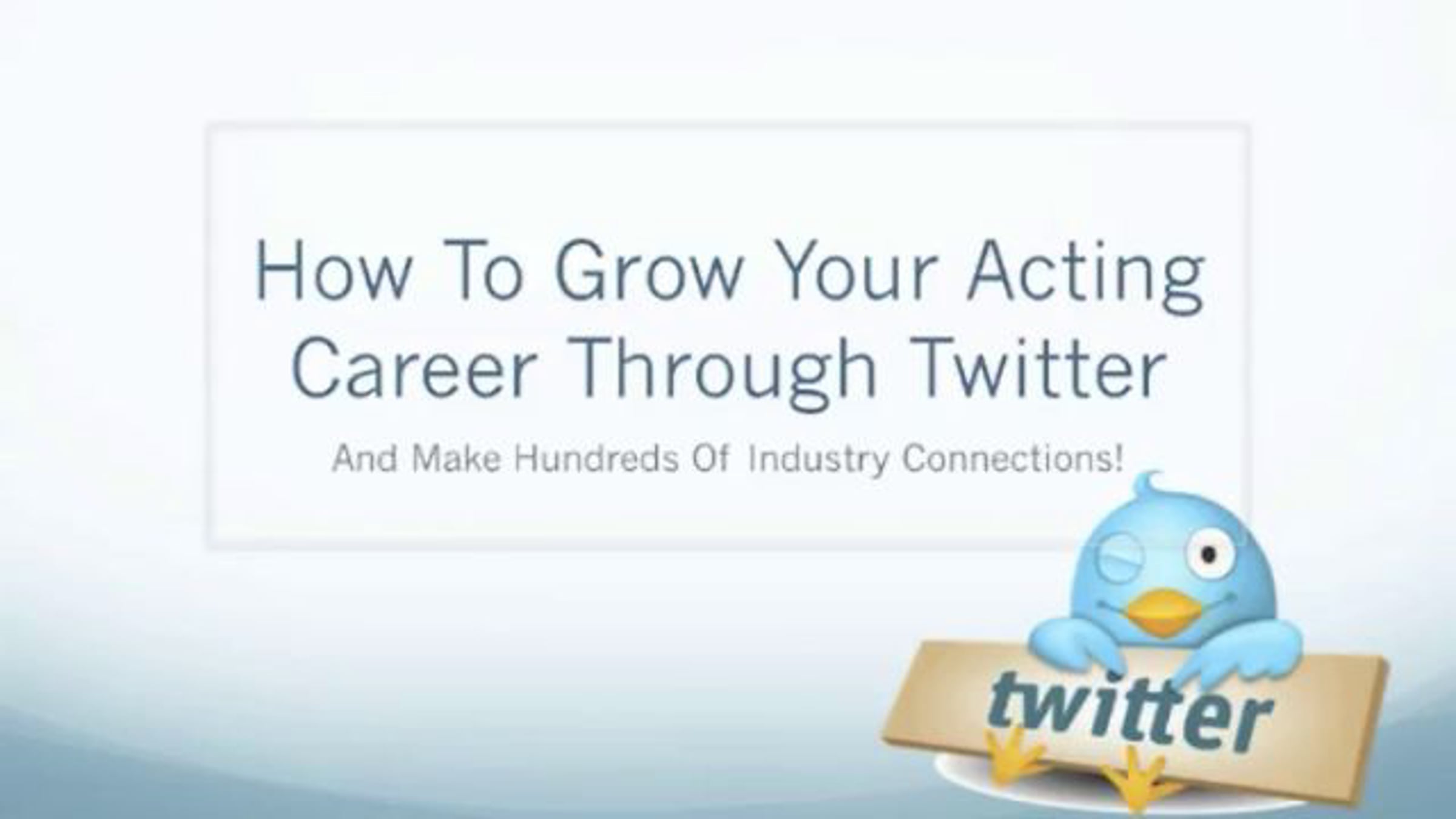 How To Grow Your Acting Career Through Twitter

And Make Hundreds Of Industry Connections!

twitter